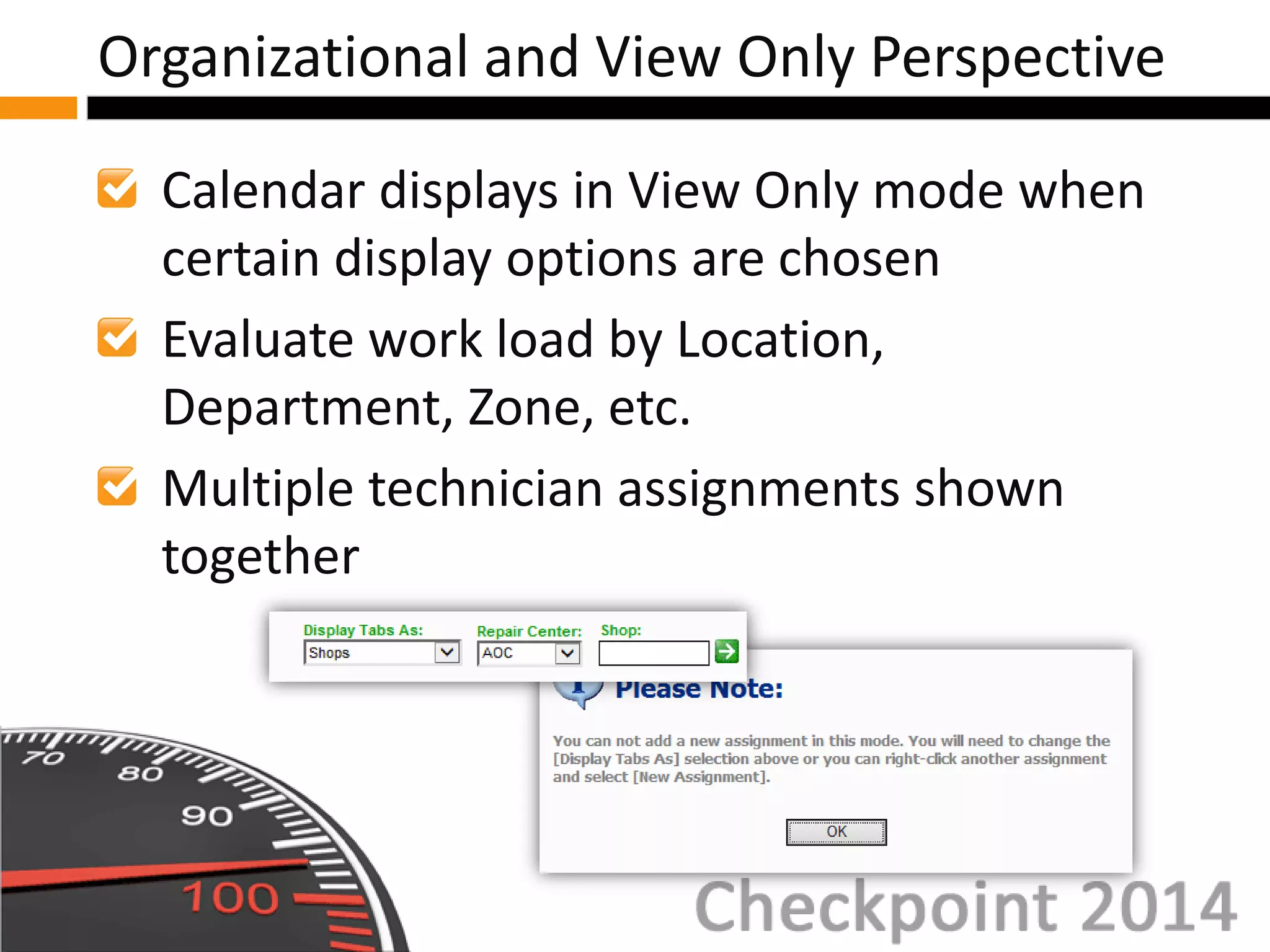 Organizational and View Only Perspective

Calendar displays in View Only mode when certain display options are chosen

Evaluate work load by Location, Department, Zone, etc.

Multiple technician assignments shown together

Display Tabs As: Shops
Repair Center: AOC
Shop:

Please Note:

You can not add a new assignment in this mode. You will need to change the [Display Tabs As] selection above or you can right-click another assignment and select [New Assignment].

OK

70
80
90
100

Checkpoint 2014